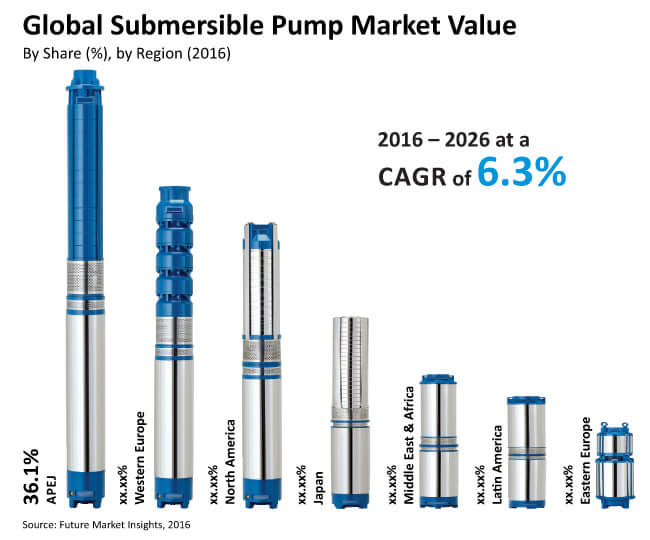 Global Submersible Pump Market Value
By Share (%), by Region (2016)

2016 – 2026 at a CAGR of 6.3%

36.1%
APEJ

xx.xx%
Western Europe

xx.xx%
North America

xx.xx%
Japan

xx.xx%
Middle East & Africa

xx.xx%
Latin America

xx.xx%
Eastern Europe

Source: Future Market Insights, 2016